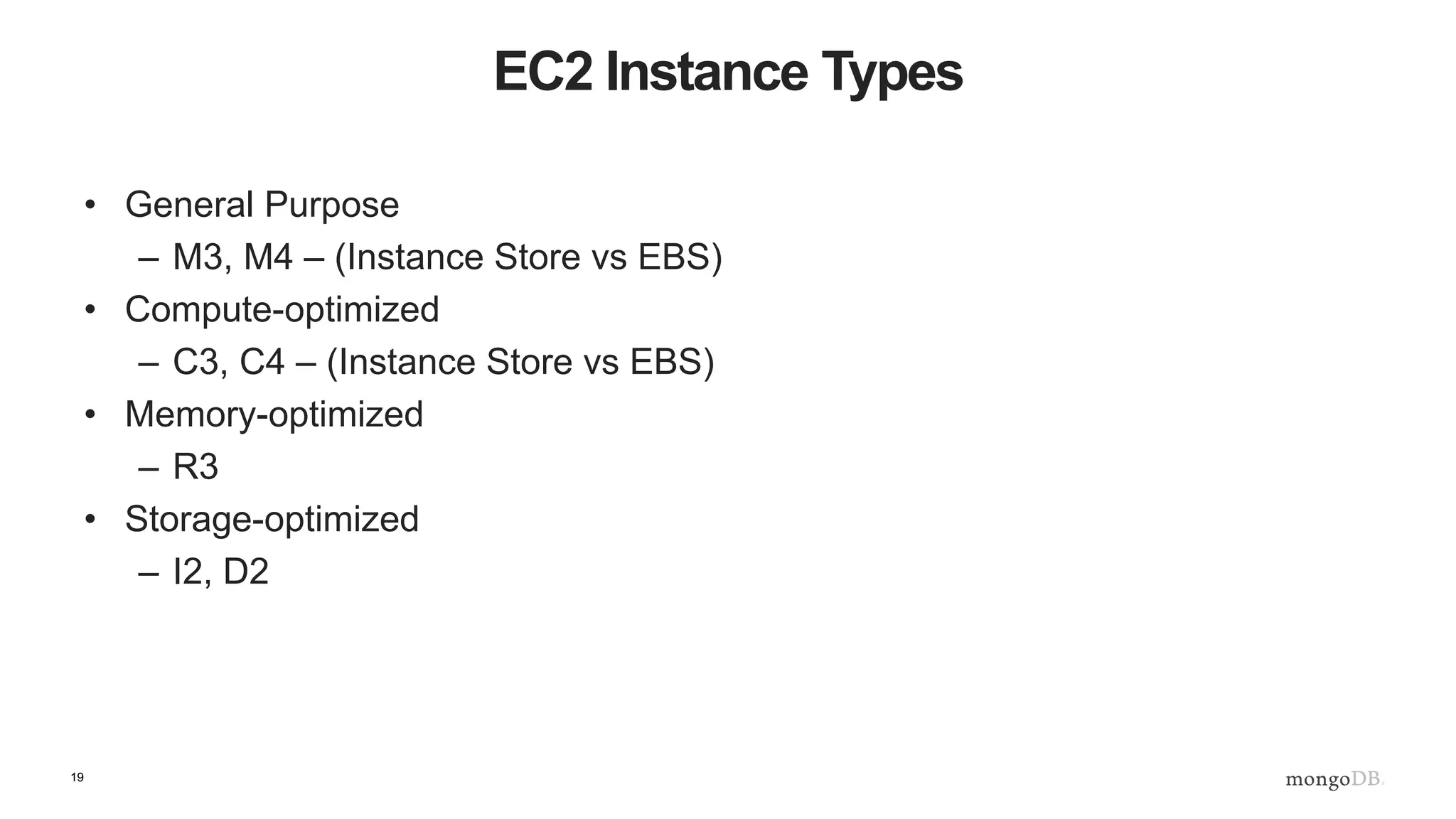 EC2 Instance Types

• General Purpose
  – M3, M4 – (Instance Store vs EBS)
• Compute-optimized
  – C3, C4 – (Instance Store vs EBS)
• Memory-optimized
  – R3
• Storage-optimized
  – I2, D2

19

mongoDB.